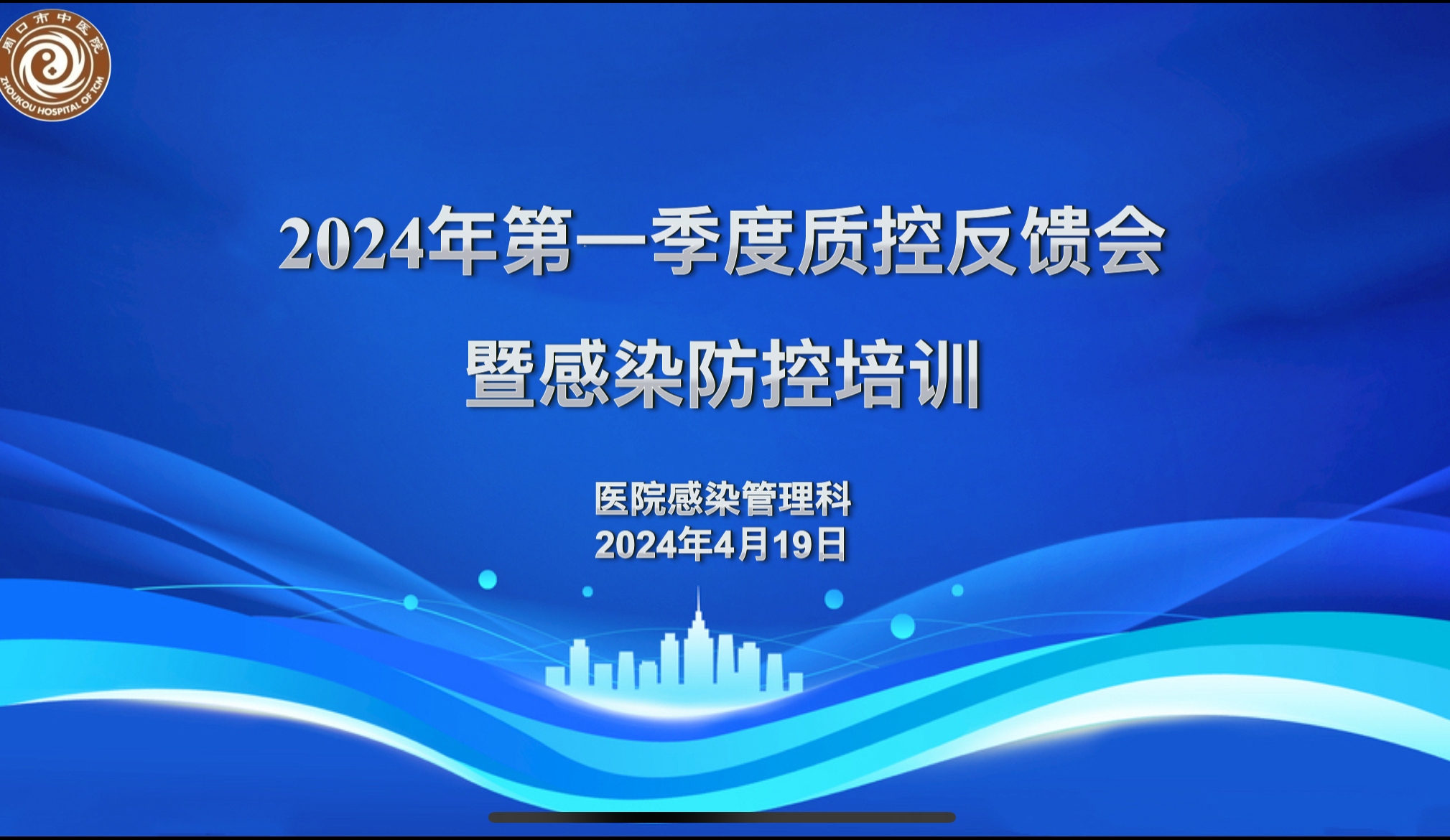 周口市中医院
ZHOUKOU HOSPITAL OF TCM

2024年第一季度质控反馈会

暨感染防控培训

医院感染管理科
2024年4月19日